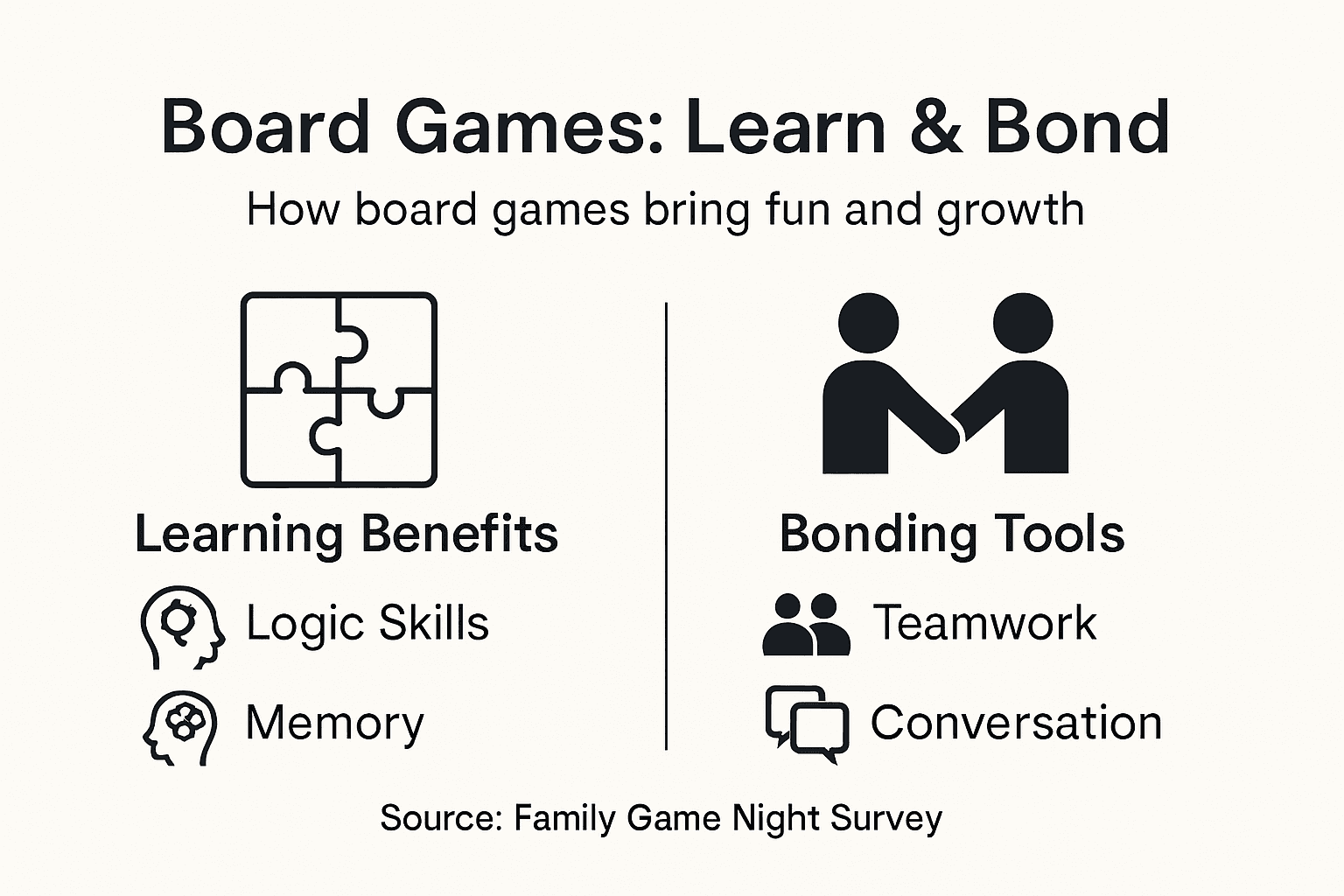 Board Games: Learn & Bond

How board games bring fun and growth

Learning Benefits

Logic Skills

Memory

Bonding Tools

Teamwork

Conversation

Source: Family Game Night Survey